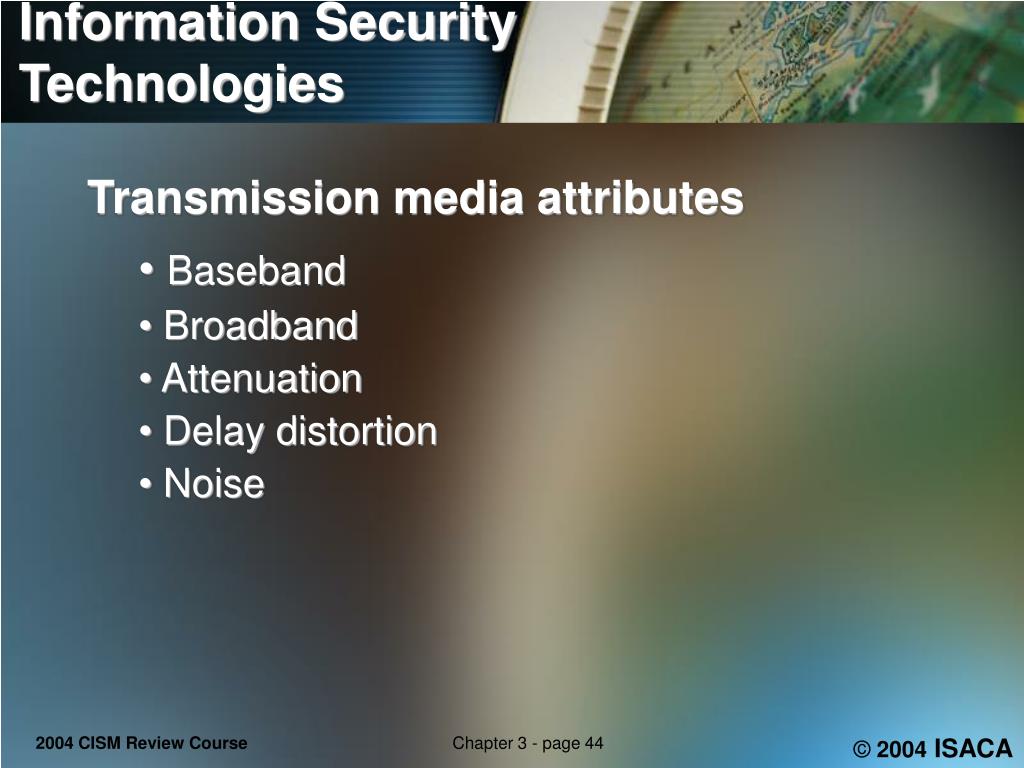 Information Security Technologies

Transmission media attributes

• Baseband
• Broadband
• Attenuation
• Delay distortion
• Noise

2004 CISM Review Course

Chapter 3 - page 44

© 2004 ISACA